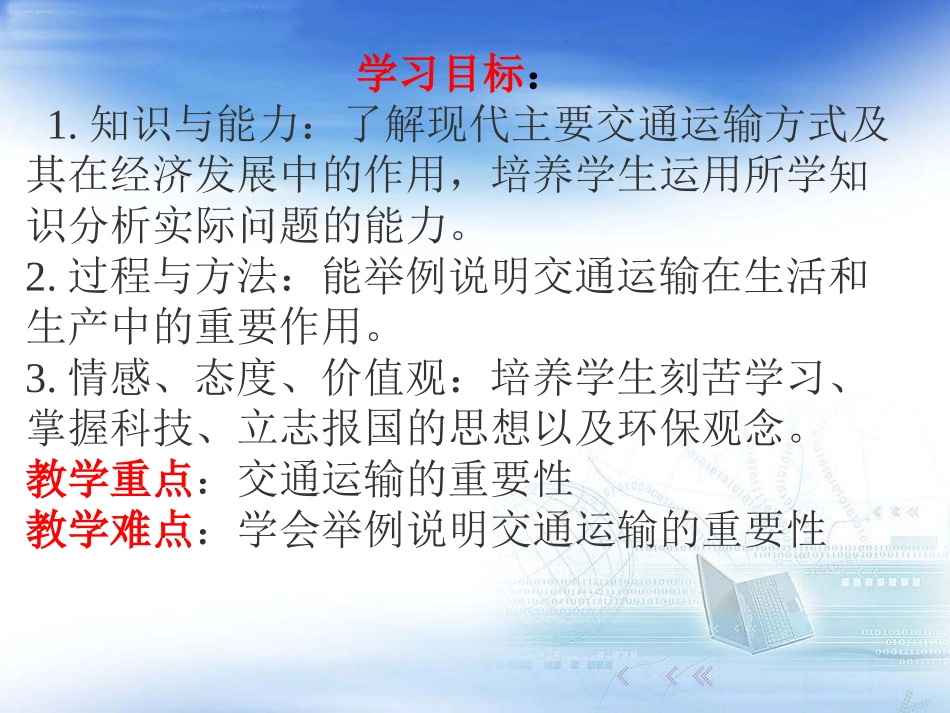 学习目标：

1. 知识与能力：了解现代主要交通运输方式及其在经济发展中的作用，培养学生运用所学知识分析实际问题的能力。

2. 过程与方法：能举例说明交通运输在生活和生产中的重要作用。

3. 情感、态度、价值观：培养学生刻苦学习、掌握科技、立志报国的思想以及环保观念。

教学重点：交通运输的重要性

教学难点：学会举例说明交通运输的重要性